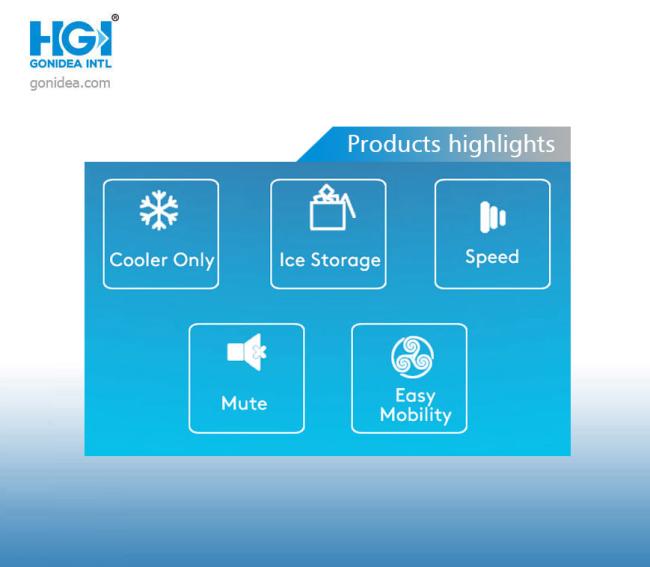 HGI®
GONIDEA INTL
gonidea.com

Products highlights

Cooler Only

Ice Storage

Speed

Mute

Easy Mobility